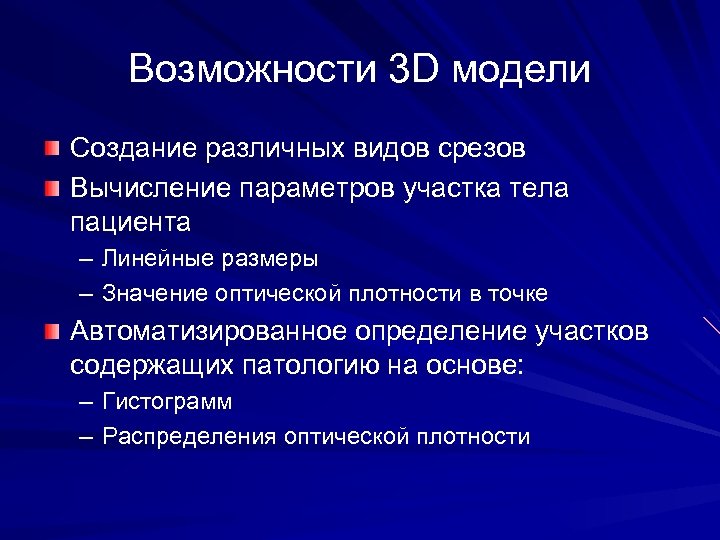 Возможности 3D модели

Создание различных видов срезов

Вычисление параметров участка тела пациента

– Линейные размеры

– Значение оптической плотности в точке

Автоматизированное определение участков содержащих патологию на основе:

– Гистограмм

– Распределения оптической плотности